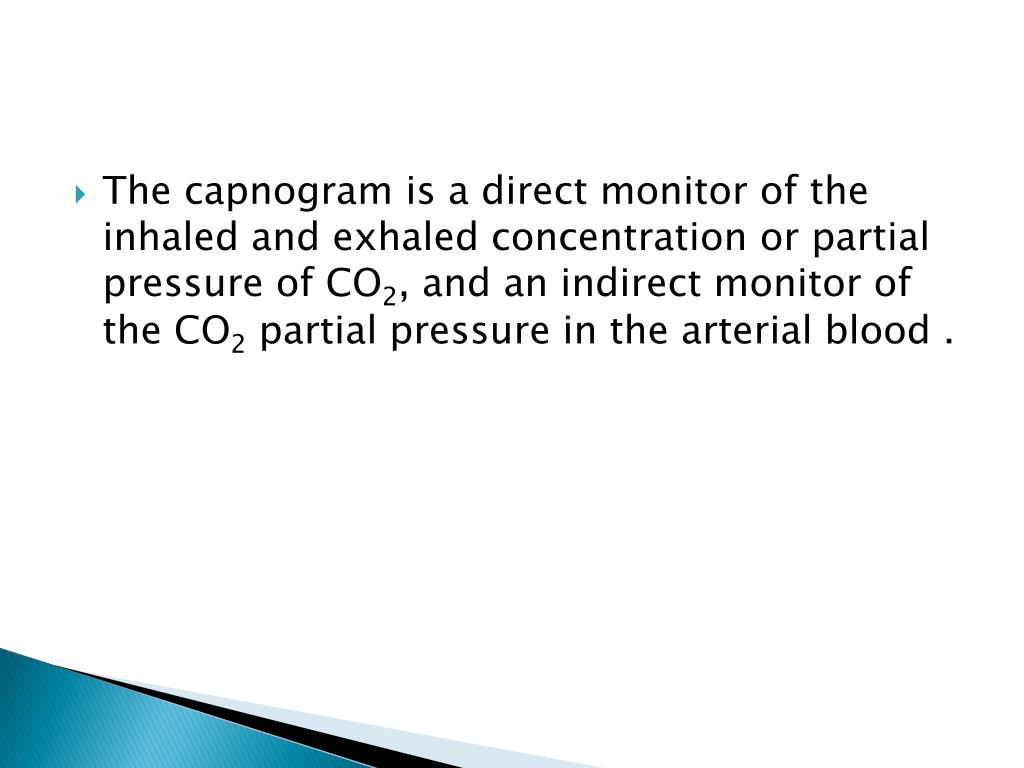 The capnogram is a direct monitor of the inhaled and exhaled concentration or partial pressure of $CO_2$, and an indirect monitor of the $CO_2$ partial pressure in the arterial blood .